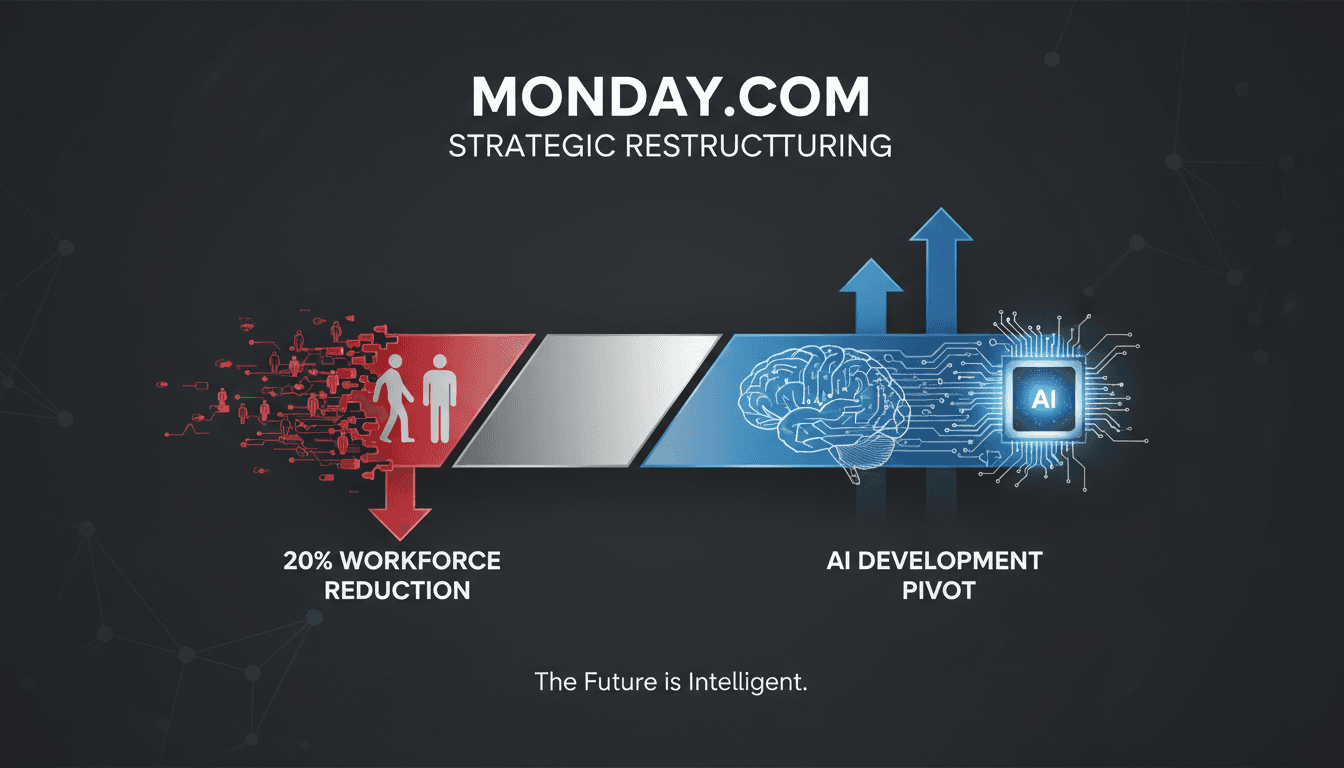 MONDAY.COM
STRATEGIC RESTRUCTTURING

AI

20% WORKFORCE REDUCTION

AI DEVELOPMENT PIVOT

The Future is Intelligent.